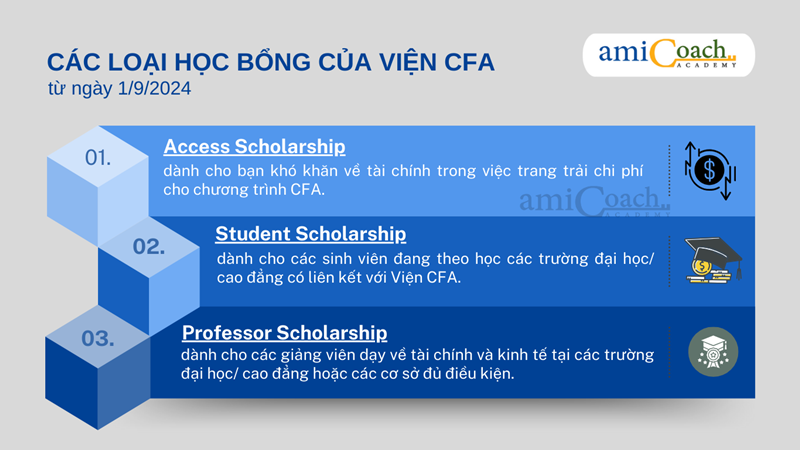 CÁC LOẠI HỌC BỔNG CỦA VIỆN CFA
từ ngày 1/9/2024

amiCoach ACADEMY

01.
Access Scholarship
dành cho bạn khó khăn về tài chính trong việc trang trải chi phí cho chương trình CFA.

amiCoach ACADEMY

02.
Student Scholarship
dành cho các sinh viên đang theo học các trường đại học/ cao đẳng có liên kết với Viện CFA.

03.
Professor Scholarship
dành cho các giảng viên dạy về tài chính và kinh tế tại các trường đại học/ cao đẳng hoặc các cơ sở đủ điều kiện.